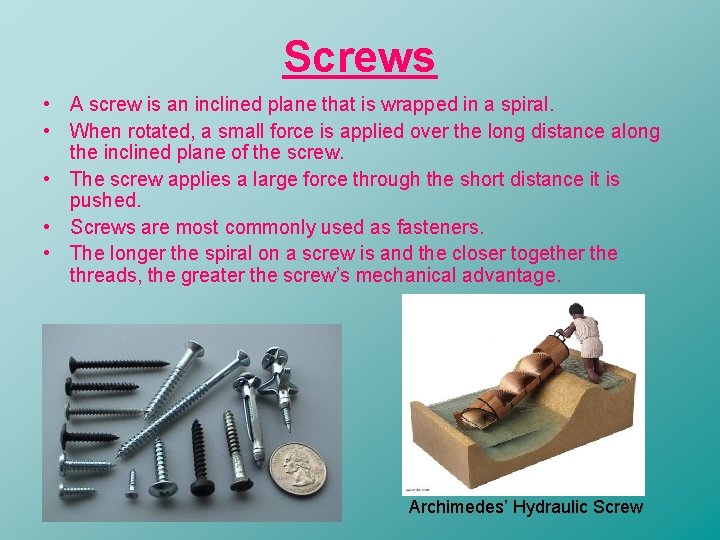 Screws

• A screw is an inclined plane that is wrapped in a spiral.
• When rotated, a small force is applied over the long distance along the inclined plane of the screw.
• The screw applies a large force through the short distance it is pushed.
• Screws are most commonly used as fasteners.
• The longer the spiral on a screw is and the closer together the threads, the greater the screw's mechanical advantage.

Archimedes' Hydraulic Screw